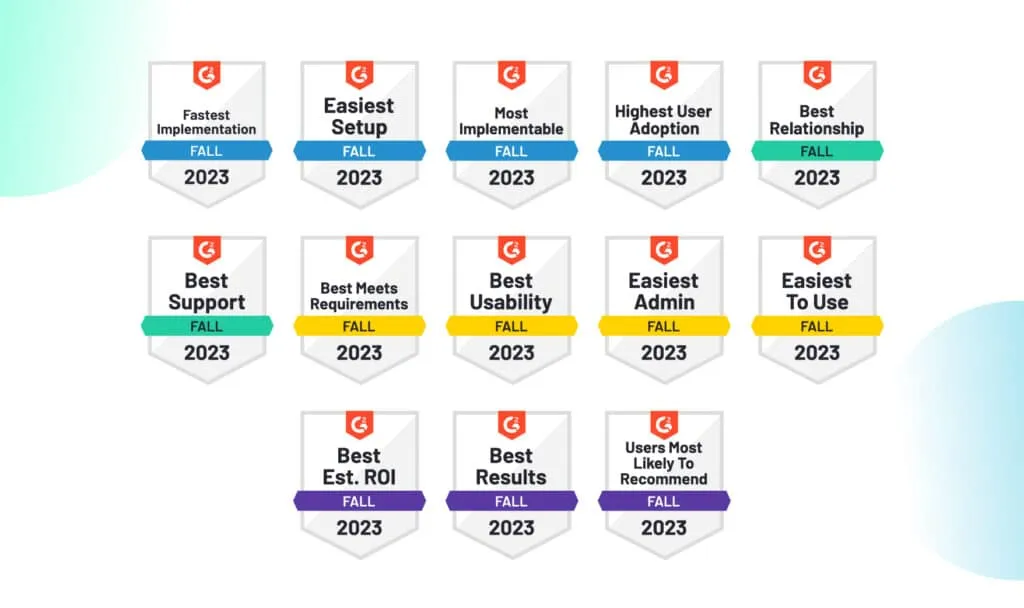 G2
Fastest Implementation
FALL
2023

G2
Easiest Setup
FALL
2023

G2
Most Implementable
FALL
2023

G2
Highest User Adoption
FALL
2023

G2
Best Relationship
FALL
2023

G2
Best Support
FALL
2023

G2
Best Meets Requirements
FALL
2023

G2
Best Usability
FALL
2023

G2
Easiest Admin
FALL
2023

G2
Easiest To Use
FALL
2023

G2
Best Est. ROI
FALL
2023

G2
Best Results
FALL
2023

G2
Users Most Likely To Recommend
FALL
2023